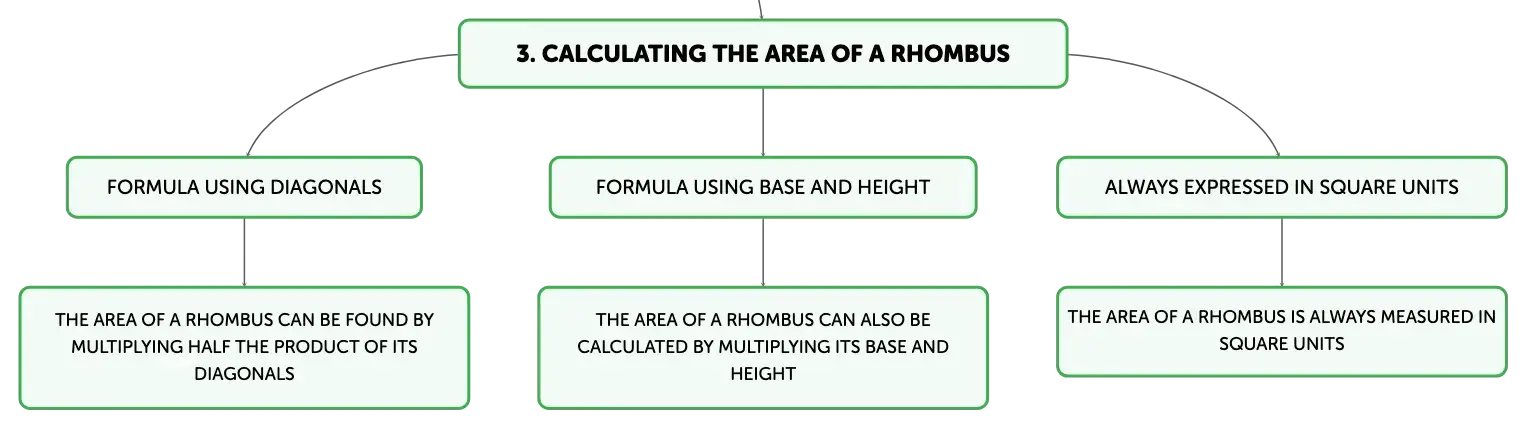 3. CALCULATING THE AREA OF A RHOMBUS

FORMULA USING DIAGONALS

THE AREA OF A RHOMBUS CAN BE FOUND BY MULTIPLYING HALF THE PRODUCT OF ITS DIAGONALS

FORMULA USING BASE AND HEIGHT

THE AREA OF A RHOMBUS CAN ALSO BE CALCULATED BY MULTIPLYING ITS BASE AND HEIGHT

ALWAYS EXPRESSED IN SQUARE UNITS

THE AREA OF A RHOMBUS IS ALWAYS MEASURED IN SQUARE UNITS